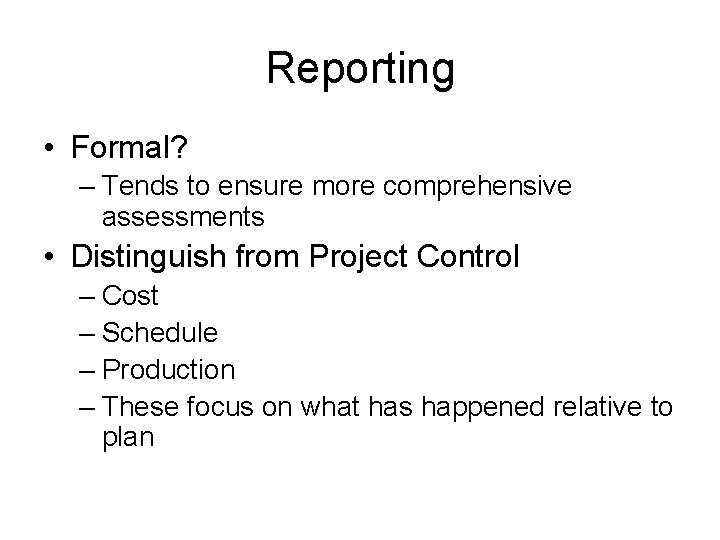 Reporting

• Formal?
– Tends to ensure more comprehensive assessments
• Distinguish from Project Control
– Cost
– Schedule
– Production
– These focus on what has happened relative to plan